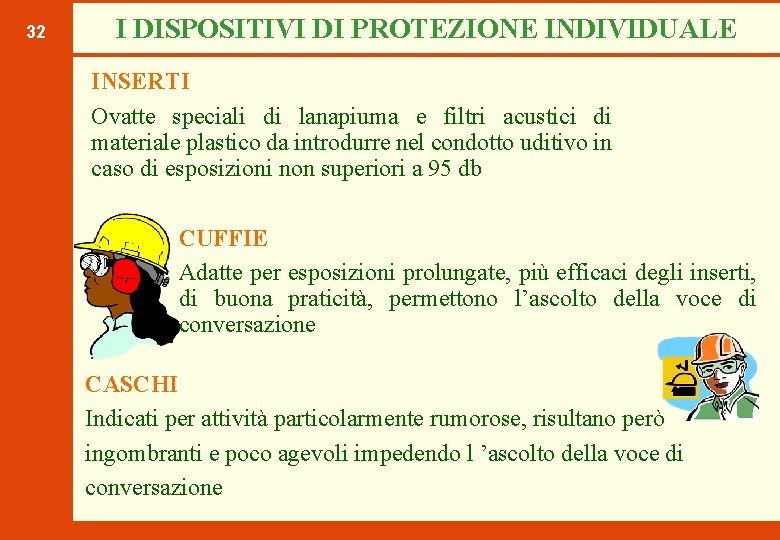 32

I DISPOSITIVI DI PROTEZIONE INDIVIDUALE

INSERTI

Ovatte speciali di lanapiuma e filtri acustici di materiale plastico da introdurre nel condotto uditivo in caso di esposizioni non superiori a 95 db

CUFFIE

Adatte per esposizioni prolungate, più efficaci degli inserti, di buona praticità, permettono l’ascolto della voce di conversazione

CASCHI

Indicati per attività particolarmente rumorose, risultano però ingombranti e poco agevoli impedendo l ’ascolto della voce di conversazione